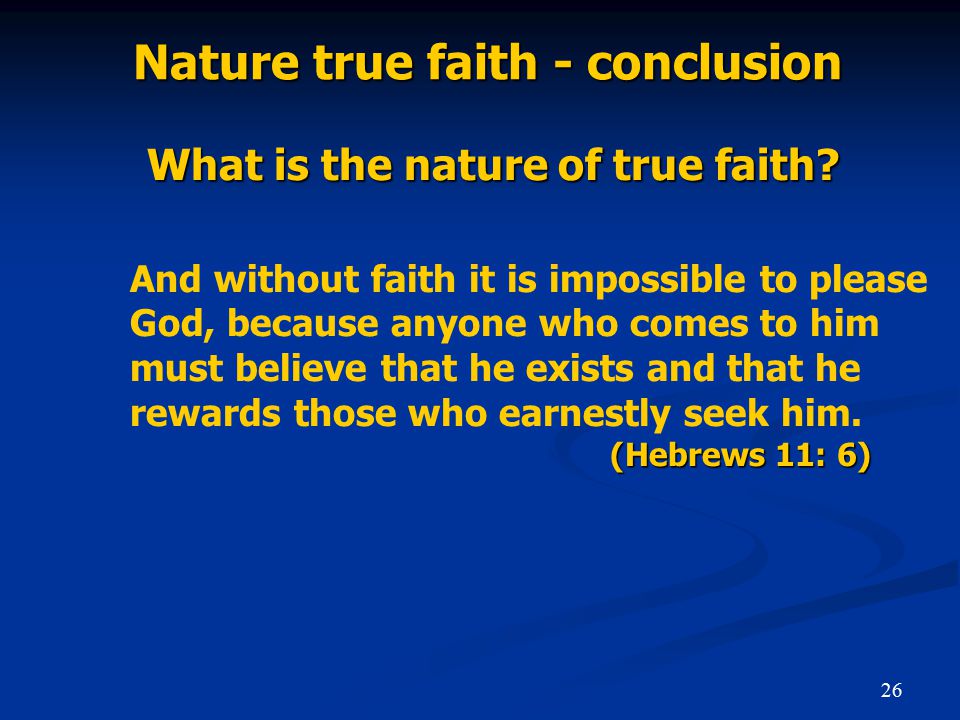 Nature true faith - conclusion

What is the nature of true faith?

And without faith it is impossible to please God, because anyone who comes to him must believe that he exists and that he rewards those who earnestly seek him.

(Hebrews 11: 6)

26